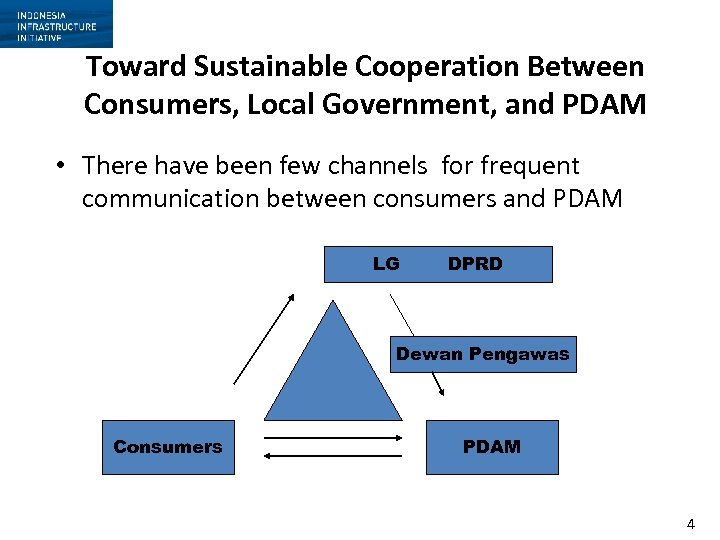 INDONESIA INFRASTRUCTURE INITIATIVE

Toward Sustainable Cooperation Between Consumers, Local Government, and PDAM

• There have been few channels for frequent communication between consumers and PDAM

LG DPRD

Dewan Pengawas

Consumers

PDAM

4